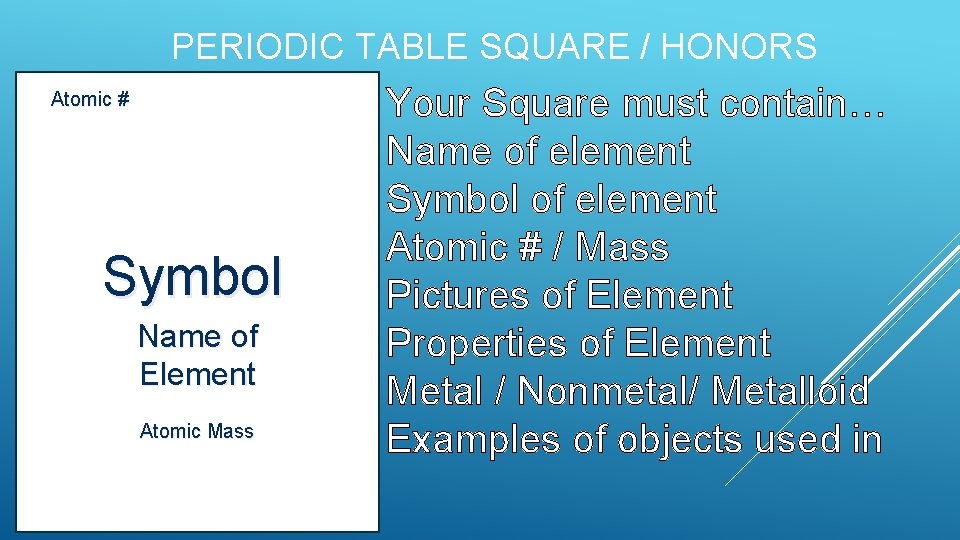 PERIODIC TABLE SQUARE / HONORS

Atomic #

Symbol

Name of Element

Atomic Mass

Your Square must contain…
Name of element
Symbol of element
Atomic # / Mass
Pictures of Element
Properties of Element
Metal / Nonmetal/ Metalloid
Examples of objects used in